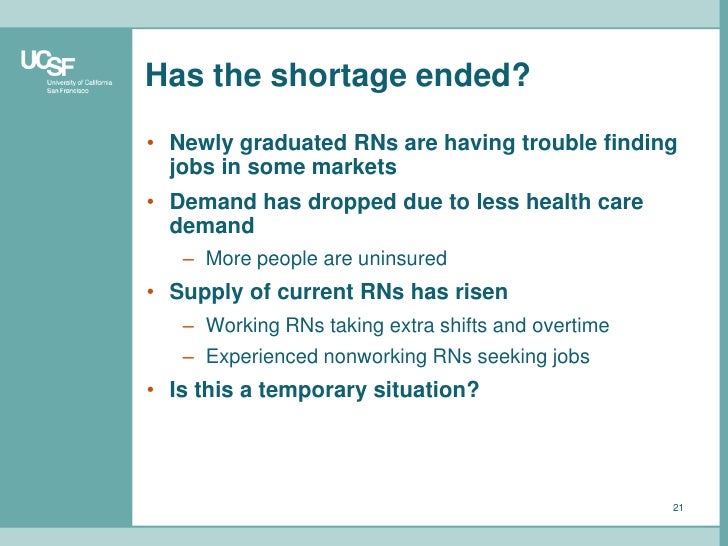 UCSF
University of California
San Francisco

Has the shortage ended?

• Newly graduated RNs are having trouble finding jobs in some markets
• Demand has dropped due to less health care demand
  – More people are uninsured
• Supply of current RNs has risen
  – Working RNs taking extra shifts and overtime
  – Experienced nonworking RNs seeking jobs
• Is this a temporary situation?

21